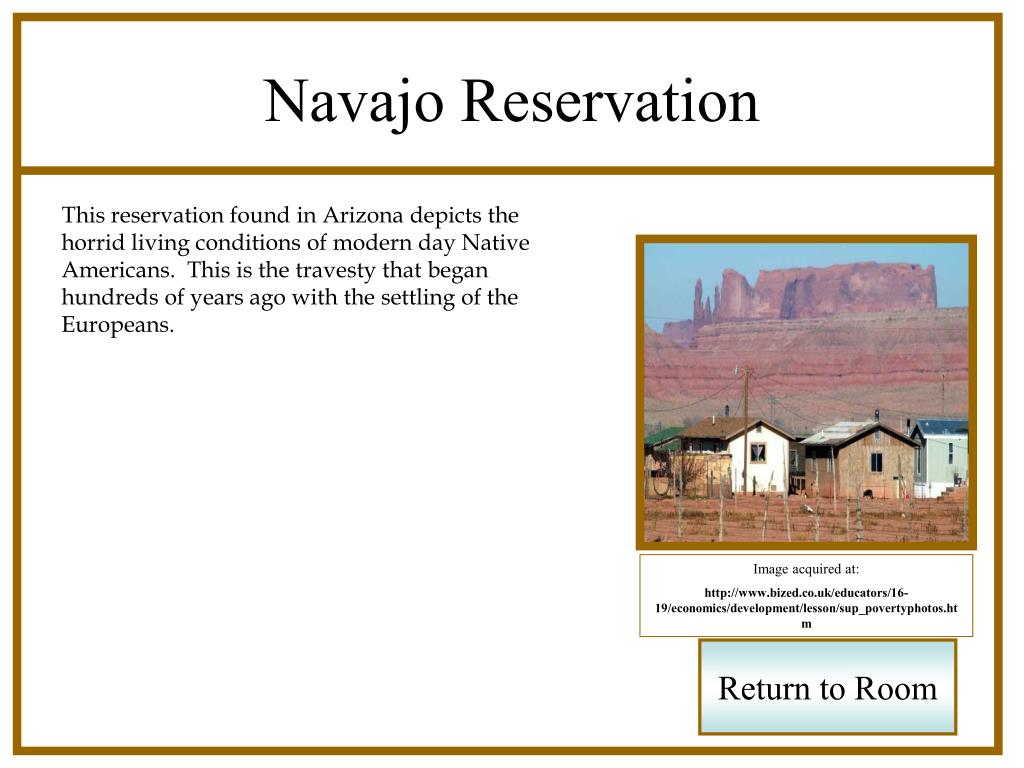 Navajo Reservation

This reservation found in Arizona depicts the horrid living conditions of modern day Native Americans. This is the travesty that began hundreds of years ago with the settling of the Europeans.

Image acquired at:

http://www.bized.co.uk/educators/16-19/economics/development/lesson/sup_povertyphotos.htm

Return to Room